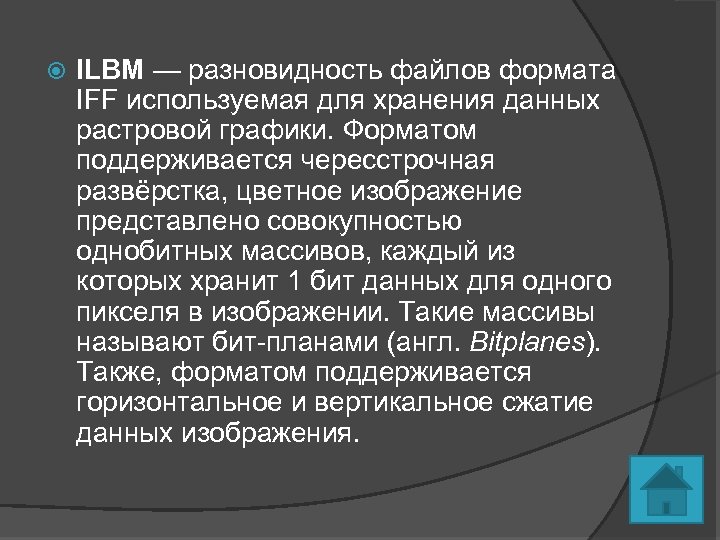 ILBM — разновидность файлов формата IFF используемая для хранения данных растровой графики. Форматом поддерживается чересстрочная развёрстка, цветное изображение представлено совокупностью однобитных массивов, каждый из которых хранит 1 бит данных для одного пикселя в изображении. Такие массивы называют бит-планами (англ. Bitplanes). Также, форматом поддерживается горизонтальное и вертикальное сжатие данных изображения.